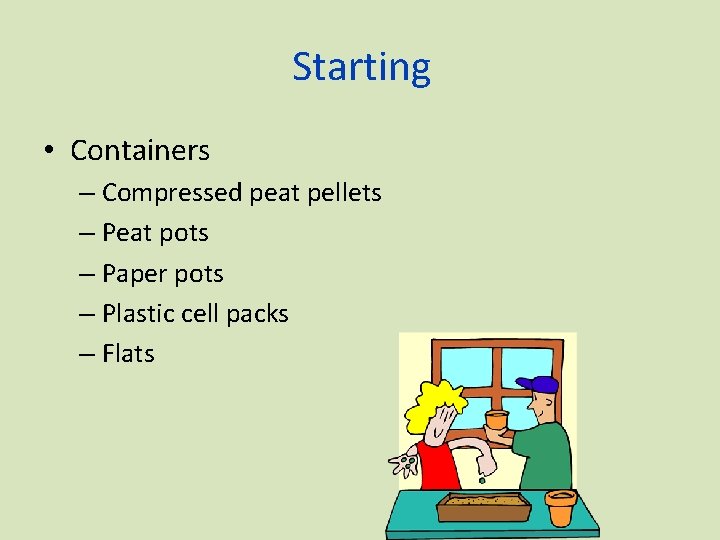 Starting

• Containers
– Compressed peat pellets
– Peat pots
– Paper pots
– Plastic cell packs
– Flats